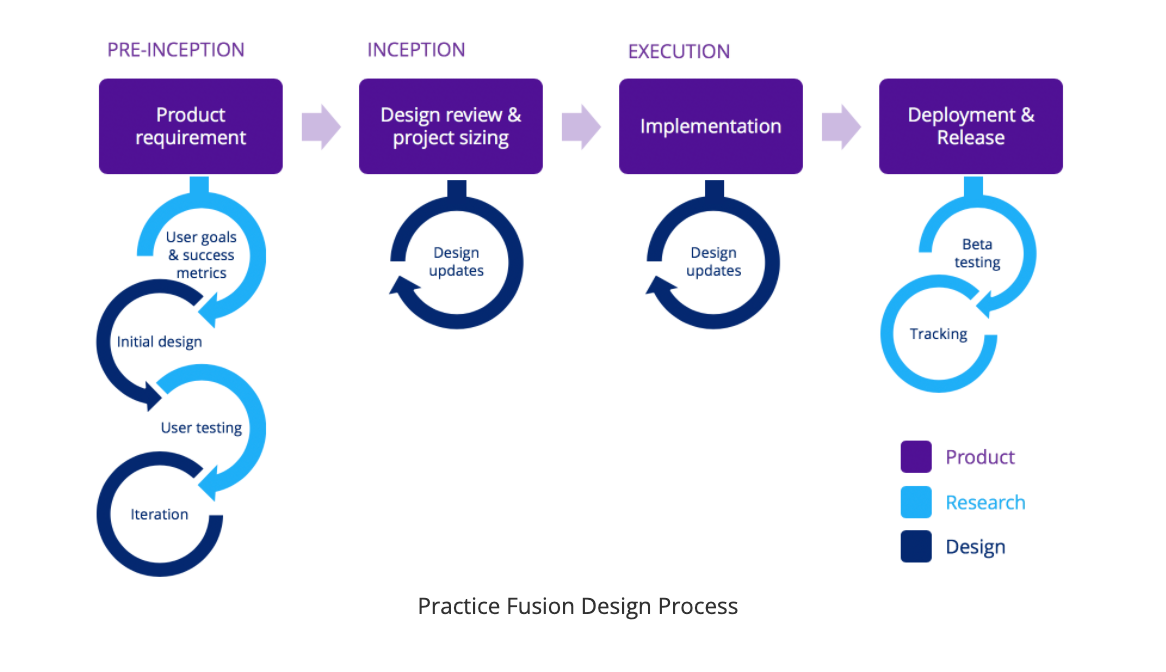 PRE-INCEPTION

Product requirement

User goals & success metrics

Initial design

User testing

Iteration

INCEPTION

Design review & project sizing

Design updates

EXECUTION

Implementation

Design updates

Deployment & Release

Beta testing

Tracking

Product

Research

Design

Practice Fusion Design Process